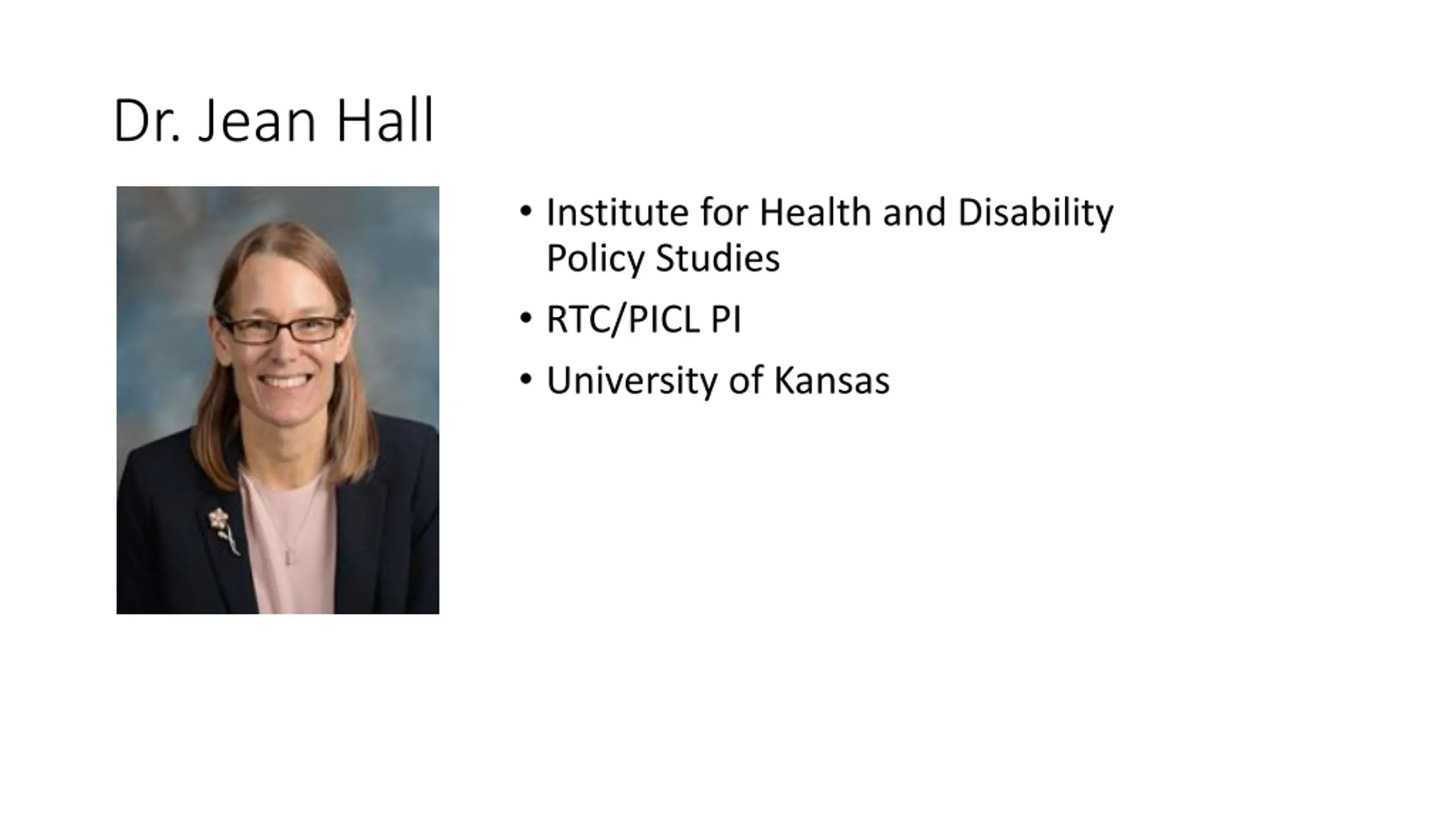 Dr. Jean Hall

• Institute for Health and Disability Policy Studies
• RTC/PICL PI
• University of Kansas